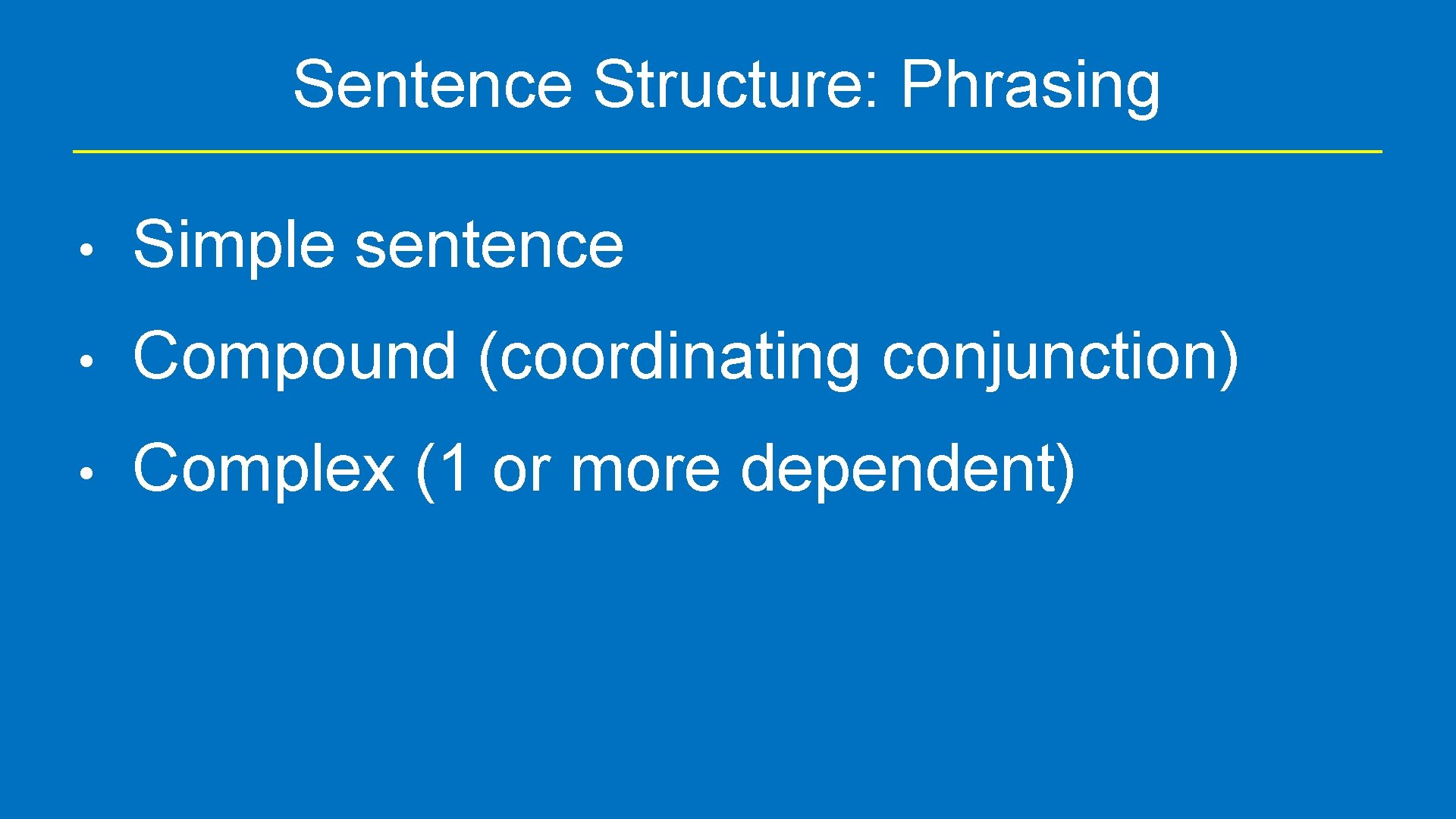 Sentence Structure: Phrasing

• Simple sentence
• Compound (coordinating conjunction)
• Complex (1 or more dependent)